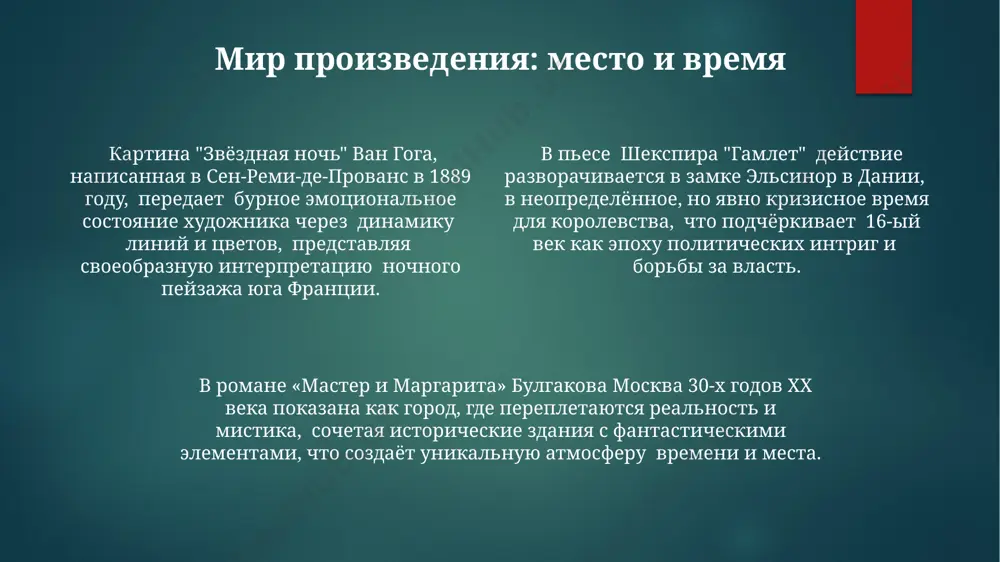 Мир произведения: место и время

Картина "Звёздная ночь" Ван Гога, написанная в Сен-Реми-де-Прованс в 1889 году, передает бурное эмоциональное состояние художника через динамику линий и цветов, представляя своеобразную интерпретацию ночного пейзажа юга Франции.

В пьесе Шекспира "Гамлет" действие разворачивается в замке Эльсинор в Дании, в неопределённое, но явно кризисное время для королевства, что подчёркивает 16-ый век как эпоху политических интриг и борьбы за власть.

В романе «Мастер и Маргарита» Булгакова Москва 30-х годов XX века показана как город, где переплетаются реальность и мистика, сочетая исторические здания с фантастическими элементами, что создаёт уникальную атмосферу времени и места.